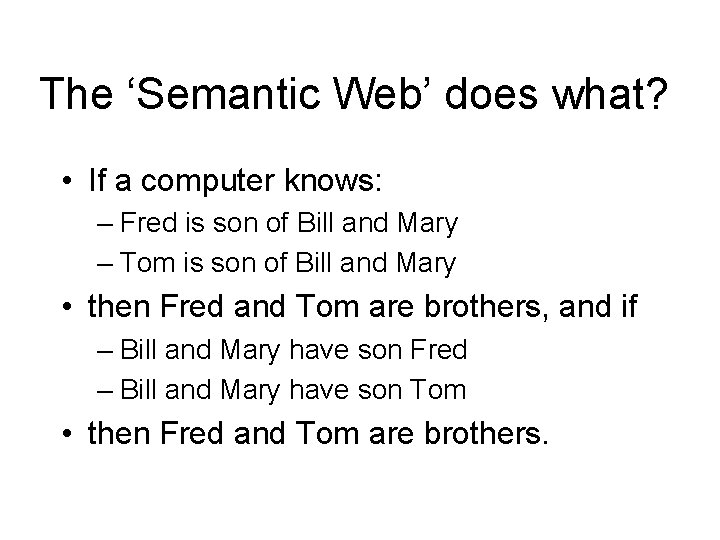 The ‘Semantic Web’ does what?

• If a computer knows:
– Fred is son of Bill and Mary
– Tom is son of Bill and Mary
• then Fred and Tom are brothers, and if
– Bill and Mary have son Fred
– Bill and Mary have son Tom
• then Fred and Tom are brothers.